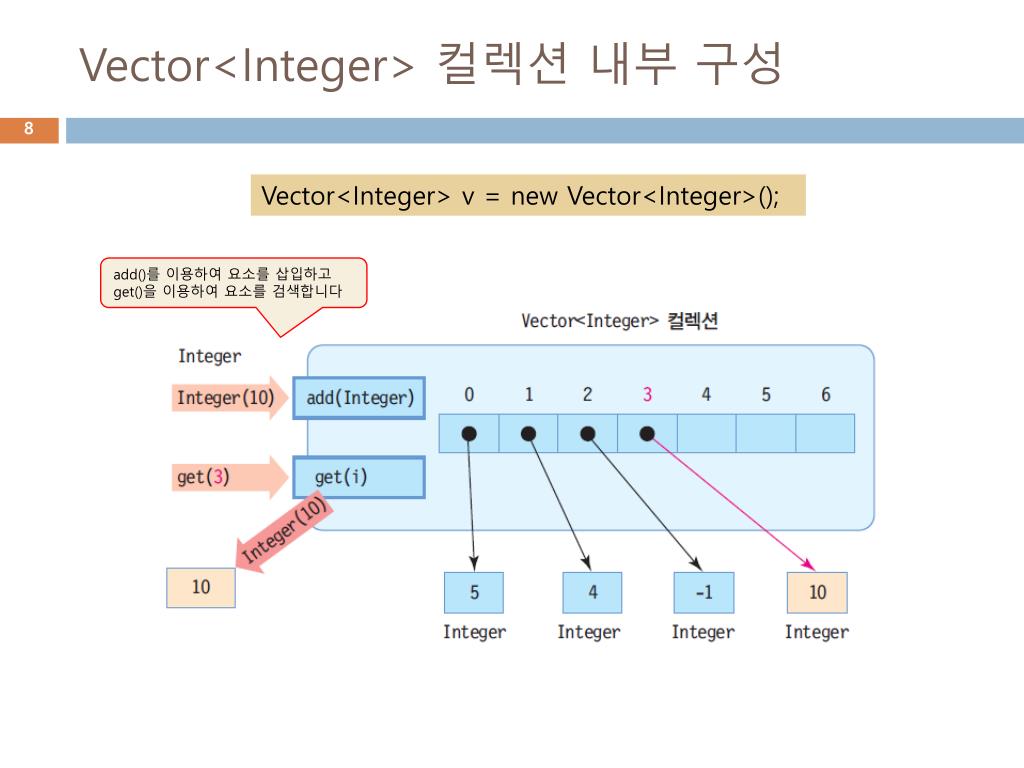 Vector<Integer> 컬렉션 내부 구성

8

Vector<Integer> v = new Vector<Integer>();

add()를 이용하여 요소를 삽입하고 get()을 이용하여 요소를 검색합니다

Vector<Integer> 컬렉션

Integer

Integer(10)

add(Integer)

0 1 2 3 4 5 6

get(3)

get(i)

Integer(10)

10

5

4

-1

10

Integer Integer Integer Integer